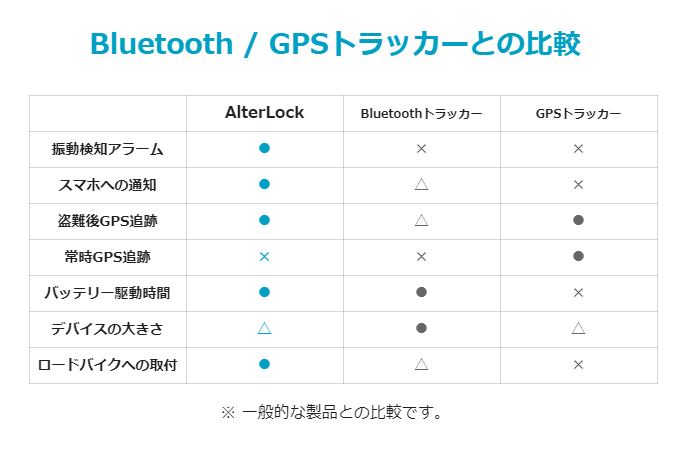 Bluetooth / GPSトラッカーとの比較

| | AlterLock | Bluetoothトラッカー | GPSトラッカー |
|---|---|---|---|
| 振動検知アラーム | ● | × | × |
| スマホへの通知 | ● | △ | × |
| 盗難後GPS追跡 | ● | △ | ● |
| 常時GPS追跡 | × | × | ● |
| バッテリー駆動時間 | ● | ● | × |
| デバイスの大きさ | △ | ● | △ |
| ロードバイクへの取付 | ● | △ | × |

※ 一般的な製品との比較です。